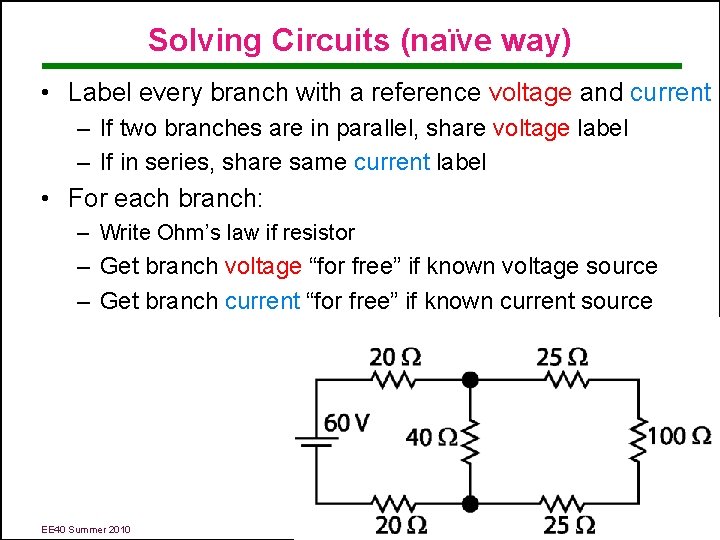 Solving Circuits (naïve way)

• Label every branch with a reference voltage and current
– If two branches are in parallel, share voltage label
– If in series, share same current label

• For each branch:
– Write Ohm's law if resistor
– Get branch voltage "for free" if known voltage source
– Get branch current "for free" if known current source

20 Ω
25 Ω
60 V
40 Ω
100 Ω
20 Ω
25 Ω

EE40 Summer 2010